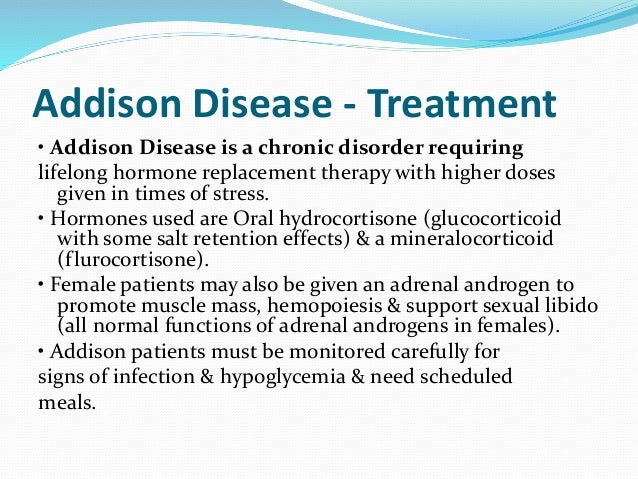 Addison Disease - Treatment

• Addison Disease is a chronic disorder requiring lifelong hormone replacement therapy with higher doses given in times of stress.

• Hormones used are Oral hydrocortisone (glucocorticoid with some salt retention effects) & a mineralocorticoid (flurocortisone).

• Female patients may also be given an adrenal androgen to promote muscle mass, hemopoiesis & support sexual libido (all normal functions of adrenal androgens in females).

• Addison patients must be monitored carefully for signs of infection & hypoglycemia & need scheduled meals.